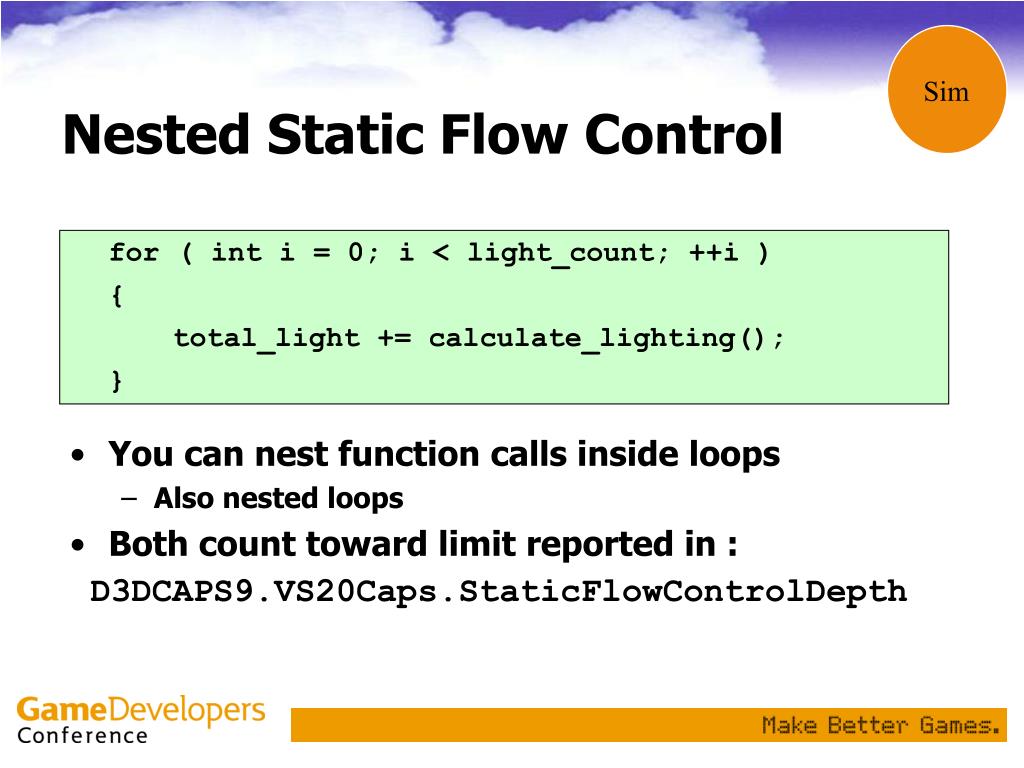 Sim

Nested Static Flow Control

for ( int i = 0; i < light_count; ++i )
{
    total_light += calculate_lighting();
}

• You can nest function calls inside loops
  – Also nested loops
• Both count toward limit reported in :
D3DCAPS9.VS20Caps.StaticFlowControlDepth

GameDevelopers Conference

Make Better Games.